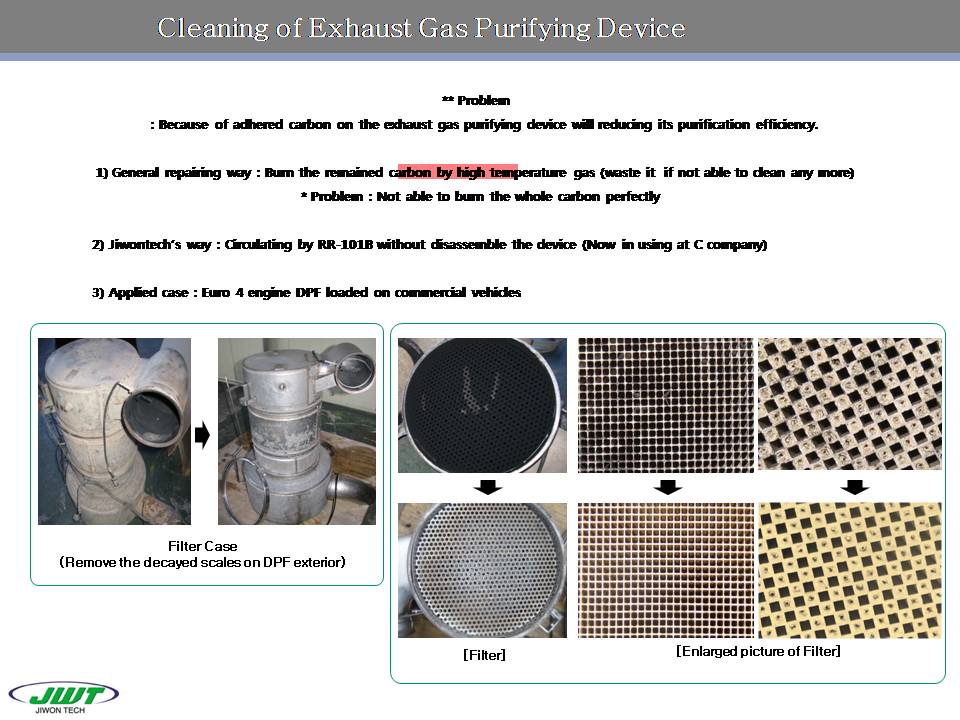 Cleaning of Exhaust Gas Purifying Device

** Problem
: Because of adhered carbon on the exhaust gas purifying device will reducing its purification efficiency.

1) General repairing way : Burn the remained carbon by high temperature gas (waste it if not able to clean any more)
* Problem : Not able to burn the whole carbon perfectly

2) Jiwontech's way : Circulating by RR-101B without disassemble the device (Now in using at C company)

3) Applied case : Euro 4 engine DPF loaded on commercial vehicles

Filter Case
(Remove the decayed scales on DPF exterior)

[Filter]

[Enlarged picture of Filter]

JWT
JIWON TECH